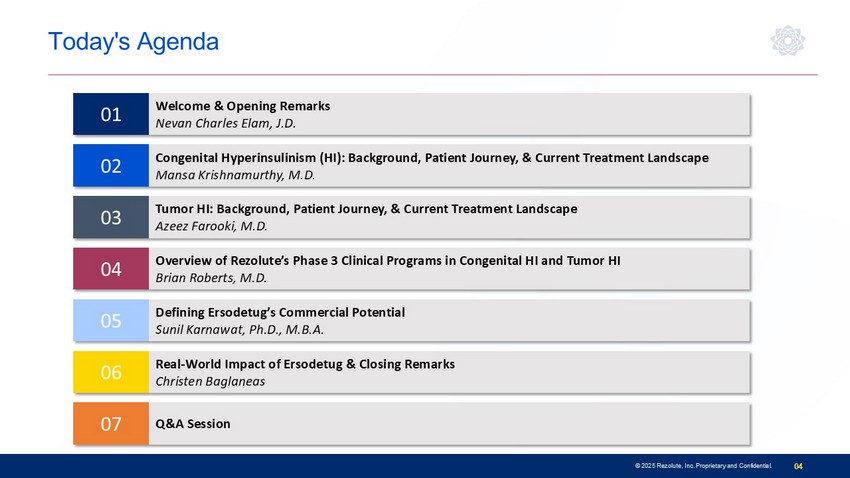 Today's Agenda

01 Welcome & Opening Remarks
Nevan Charles Elam, J.D.

02 Congenital Hyperinsulinism (HI): Background, Patient Journey, & Current Treatment Landscape
Mansa Krishnamurthy, M.D.

03 Tumor HI: Background, Patient Journey, & Current Treatment Landscape
Azeez Farooki, M.D.

04 Overview of Rezolute's Phase 3 Clinical Programs in Congenital HI and Tumor HI
Brian Roberts, M.D.

05 Defining Ersodetug's Commercial Potential
Sunil Karnawat, Ph.D., M.B.A.

06 Real-World Impact of Ersodetug & Closing Remarks
Christen Baglaneas

07 Q&A Session

© 2025 Rezolute, Inc. Proprietary and Confidential. 04